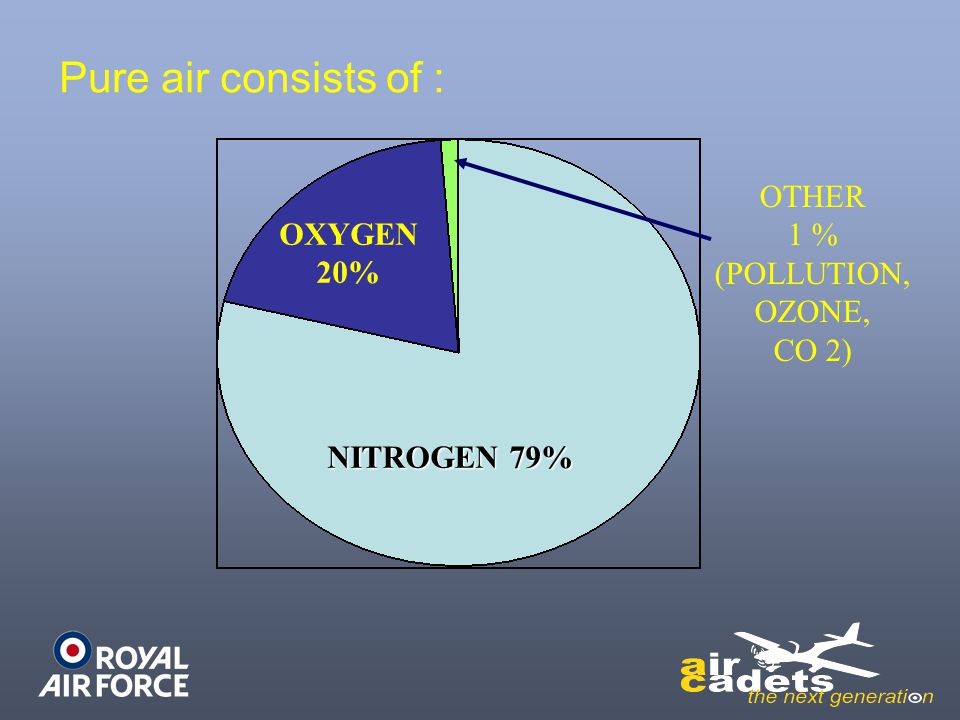 Pure air consists of :

OXYGEN 20%

NITROGEN 79%

OTHER 1 % (POLLUTION, OZONE, CO 2)

ROYAL AIR FORCE

air cadets the next generation